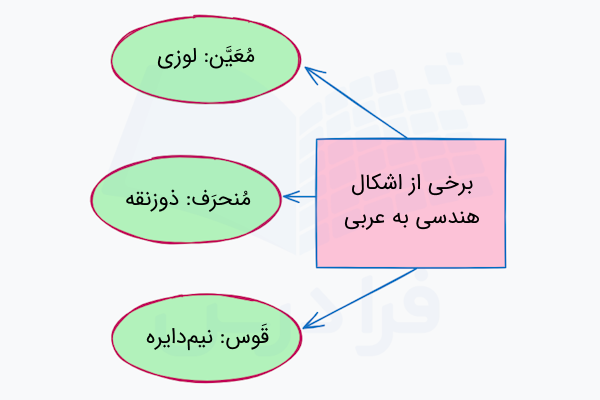 برخی از اشکال هندسی به عربی

مُعَیَّن: لوزی

مُنحرَف: ذوزنقه

قَوس: نیم‌دایره

فرادرس